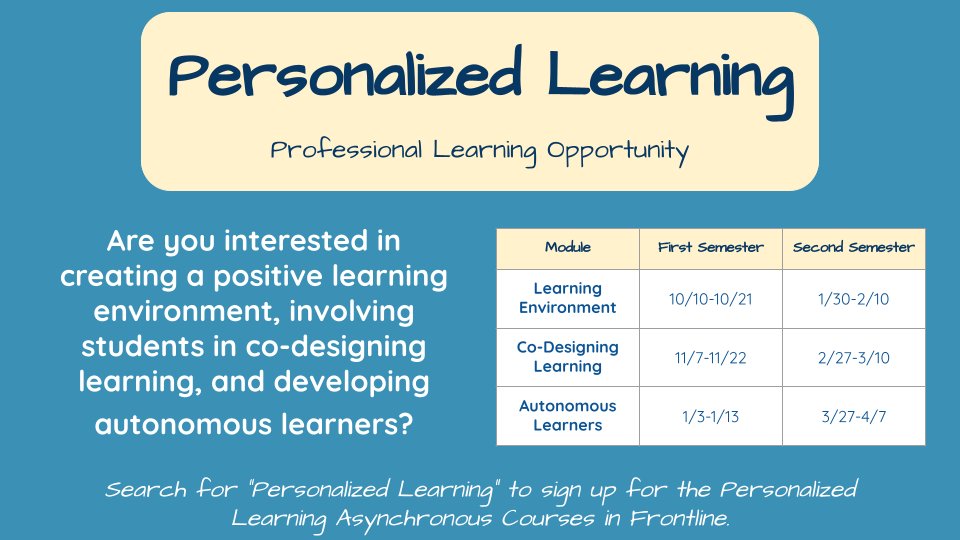 Personalized Learning

Professional Learning Opportunity

Are you interested in creating a positive learning environment, involving students in co-designing learning, and developing autonomous learners?

| Module | First Semester | Second Semester |
|---|---|---|
| Learning Environment | 10/10-10/21 | 1/30-2/10 |
| Co-Designing Learning | 11/7-11/22 | 2/27-3/10 |
| Autonomous Learners | 1/3-1/13 | 3/27-4/7 |

Search for "Personalized Learning" to sign up for the Personalized Learning Asynchronous Courses in Frontline.